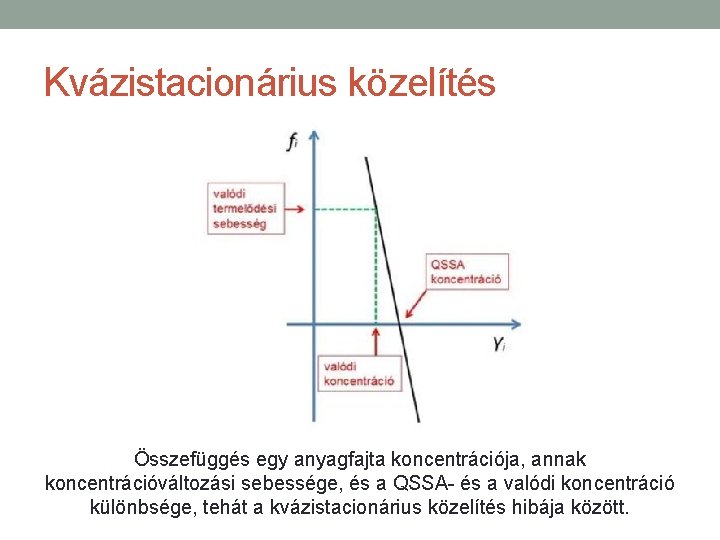 Kvázistacionárius közelítés

$f_i$

valódi termelődési sebesség

QSSA koncentráció

$Y_i$

valódi koncentráció

Összefüggés egy anyagfajta koncentrációja, annak koncentrációváltozási sebessége, és a QSSA- és a valódi koncentráció különbsége, tehát a kvázistacionárius közelítés hibája között.